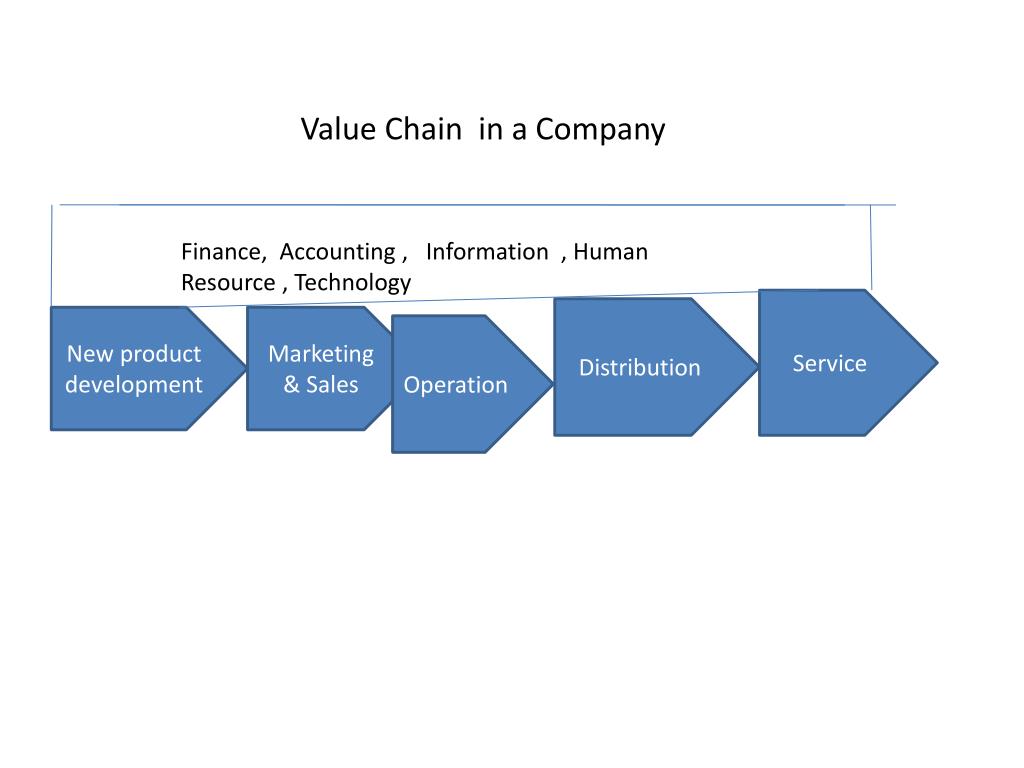 Value Chain in a Company

Finance, Accounting , Information , Human Resource , Technology

New product development

Marketing & Sales

Operation

Distribution

Service